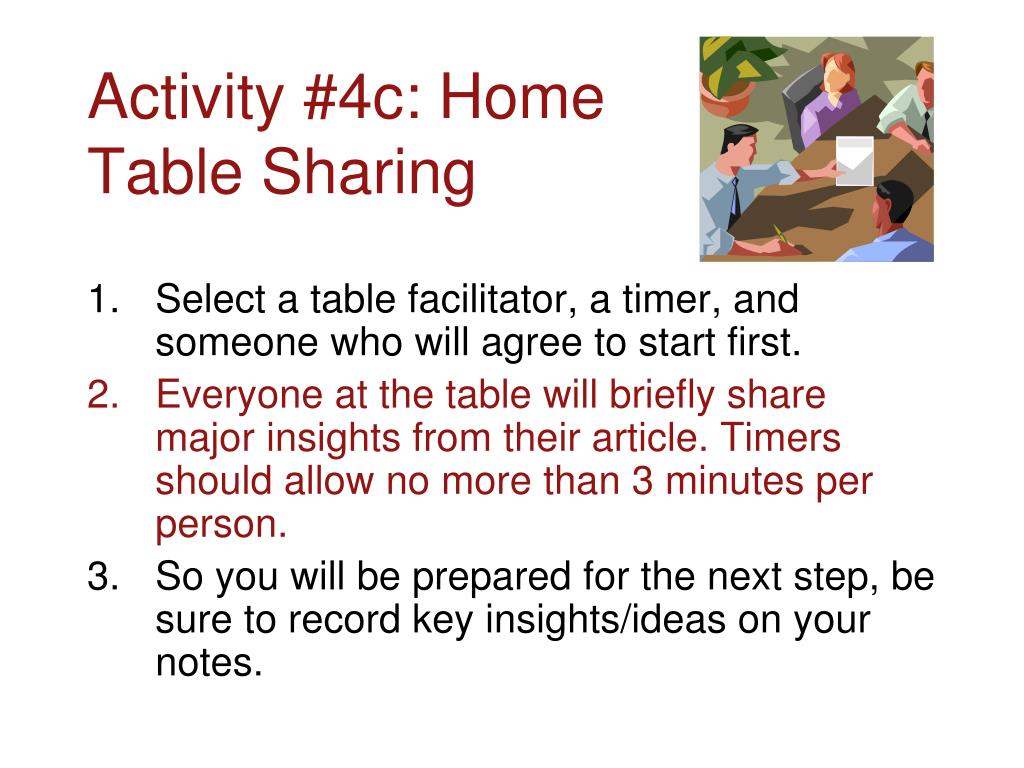 Activity #4c: Home Table Sharing

1. Select a table facilitator, a timer, and someone who will agree to start first.
2. Everyone at the table will briefly share major insights from their article. Timers should allow no more than 3 minutes per person.
3. So you will be prepared for the next step, be sure to record key insights/ideas on your notes.